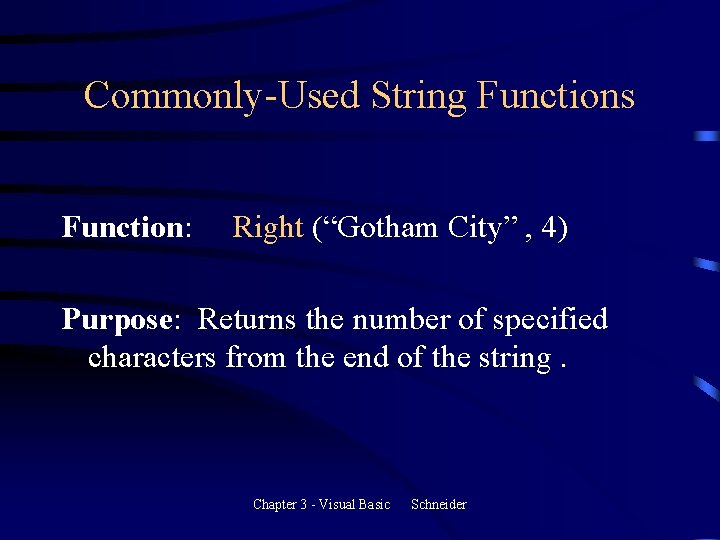 Commonly-Used String Functions

Function: Right (“Gotham City” , 4)

Purpose: Returns the number of specified characters from the end of the string .

Chapter 3 - Visual Basic Schneider